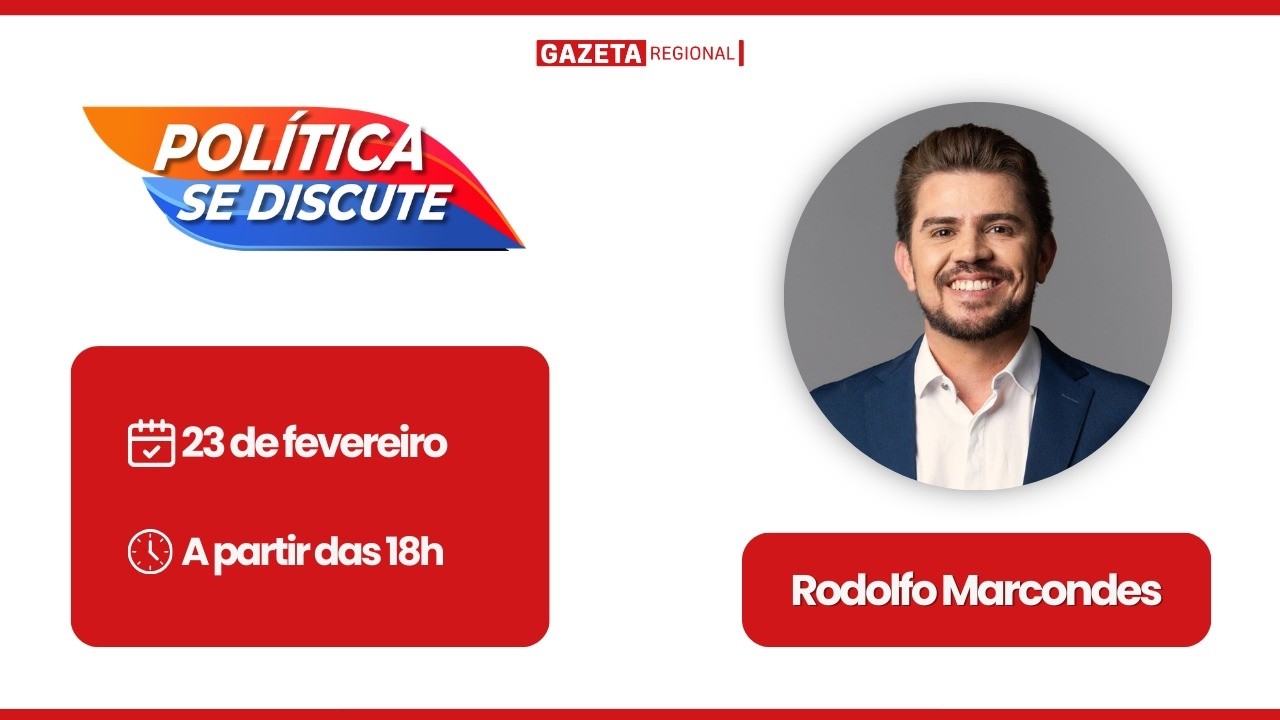 GAZETA REGIONAL

POLÍTICA SE DISCUTE

23 de fevereiro

A partir das 18h

Rodolfo Marcondes